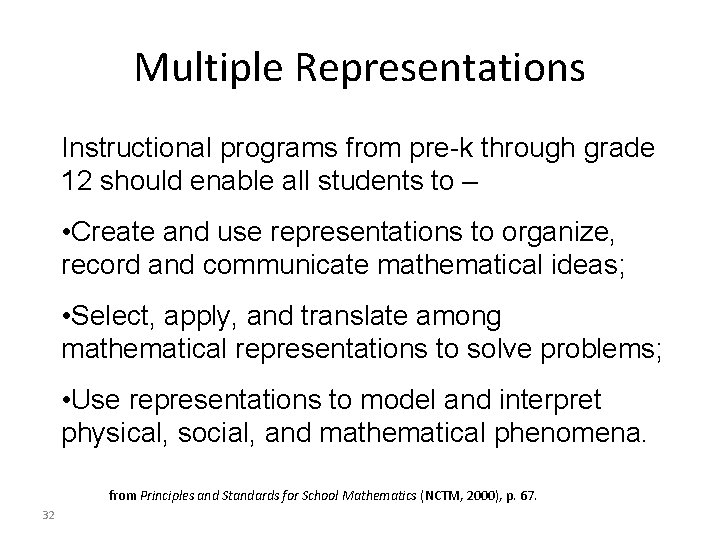 Multiple Representations

Instructional programs from pre-k through grade 12 should enable all students to –

•Create and use representations to organize, record and communicate mathematical ideas;

•Select, apply, and translate among mathematical representations to solve problems;

•Use representations to model and interpret physical, social, and mathematical phenomena.

from Principles and Standards for School Mathematics (NCTM, 2000), p. 67.

32